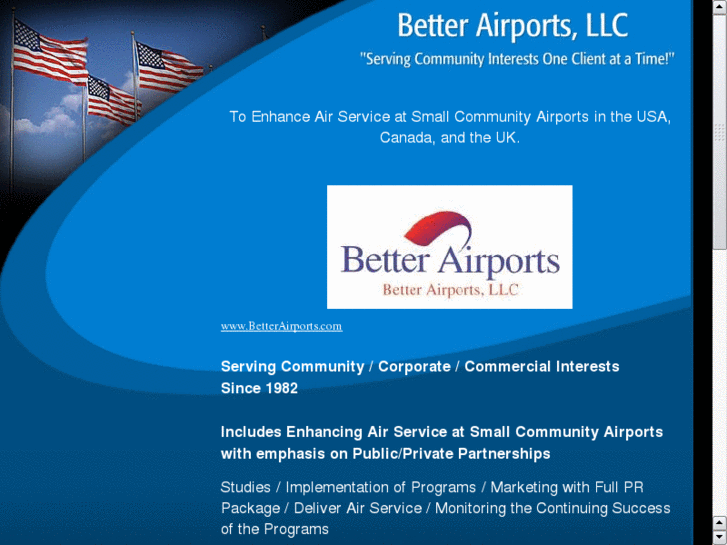 Better Airports, LLC
"Serving Community Interests One Client at a Time!"

To Enhance Air Service at Small Community Airports in the USA, Canada, and the UK.

Better Airports
Better Airports, LLC

www.BetterAirports.com

Serving Community / Corporate / Commercial Interests Since 1982

Includes Enhancing Air Service at Small Community Airports with emphasis on Public/Private Partnerships

Studies / Implementation of Programs / Marketing with Full PR Package / Deliver Air Service / Monitoring the Continuing Success of the Programs